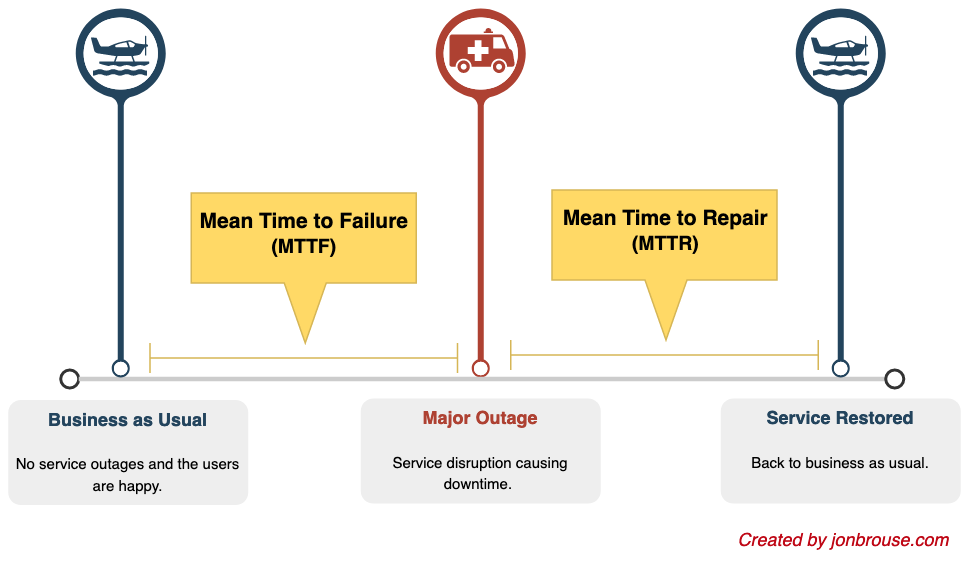 Mean Time to Failure
(MTTF)

Mean Time to Repair
(MTTR)

Business as Usual

No service outages and the users are happy.

Major Outage

Service disruption causing downtime.

Service Restored

Back to business as usual.

Created by jonbrouse.com